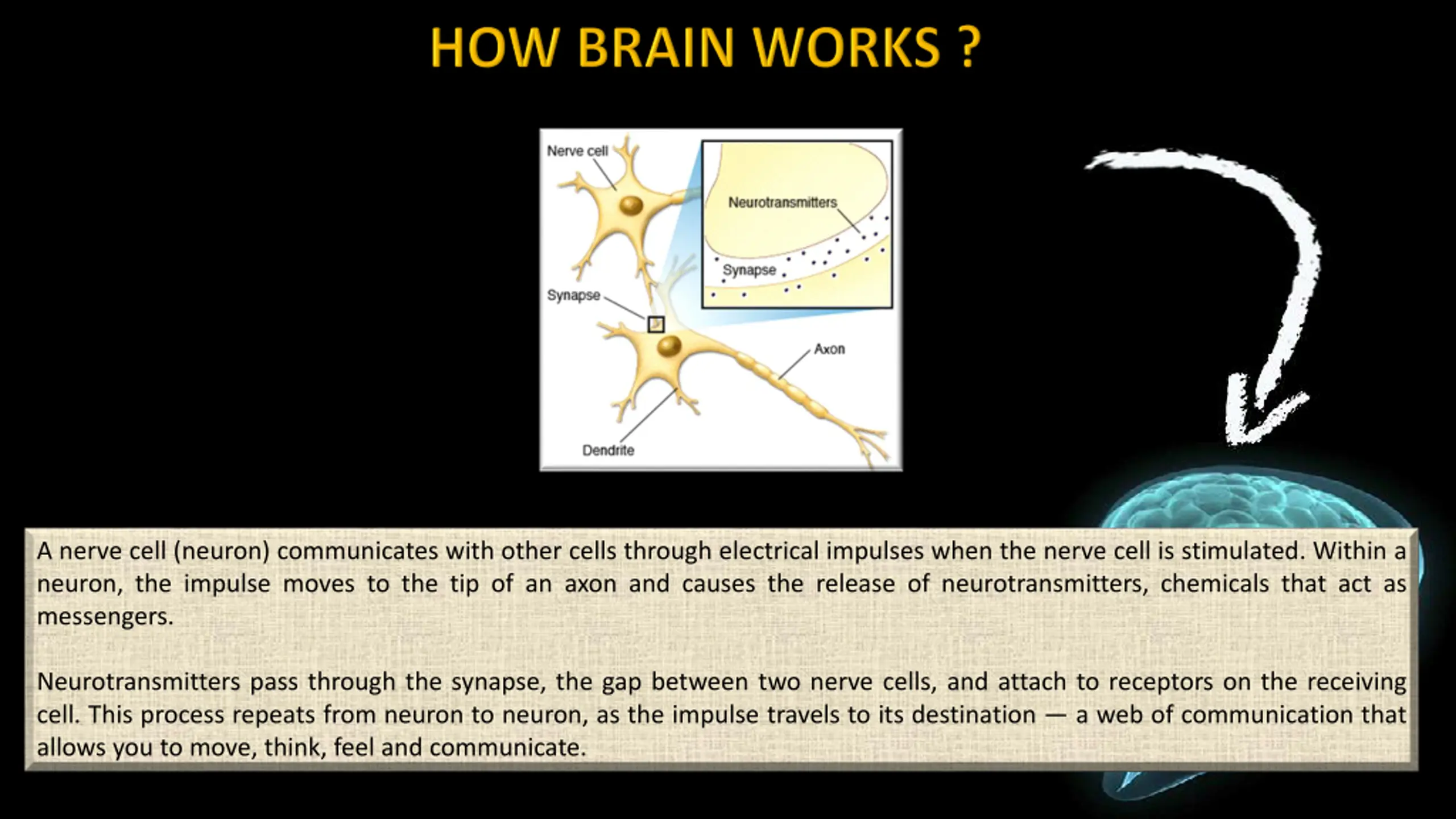 HOW BRAIN WORKS ?

Nerve cell

Neurotransmitters

Synapse

Synapse

Axon

Dendrite

A nerve cell (neuron) communicates with other cells through electrical impulses when the nerve cell is stimulated. Within a neuron, the impulse moves to the tip of an axon and causes the release of neurotransmitters, chemicals that act as messengers.

Neurotransmitters pass through the synapse, the gap between two nerve cells, and attach to receptors on the receiving cell. This process repeats from neuron to neuron, as the impulse travels to its destination — a web of communication that allows you to move, think, feel and communicate.